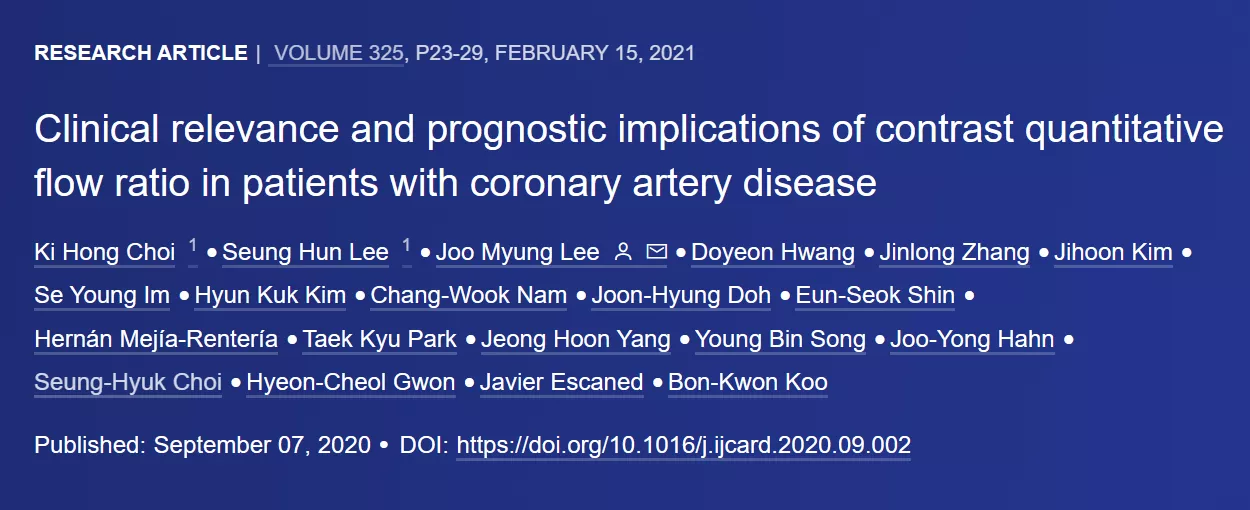 RESEARCH ARTICLE | VOLUME 325, P23-29, FEBRUARY 15, 2021

Clinical relevance and prognostic implications of contrast quantitative flow ratio in patients with coronary artery disease

Ki Hong Choi $^1$ • Seung Hun Lee $^1$ • Joo Myung Lee • Doyeon Hwang • Jinlong Zhang • Jihoon Kim • Se Young Im • Hyun Kuk Kim • Chang-Wook Nam • Joon-Hyung Doh • Eun-Seok Shin • Hernán Mejía-Rentería • Taek Kyu Park • Jeong Hoon Yang • Young Bin Song • Joo-Yong Hahn • Seung-Hyuk Choi • Hyeon-Cheol Gwon • Javier Escaned • Bon-Kwon Koo

Published: September 07, 2020 • DOI: https://doi.org/10.1016/j.ijcard.2020.09.002